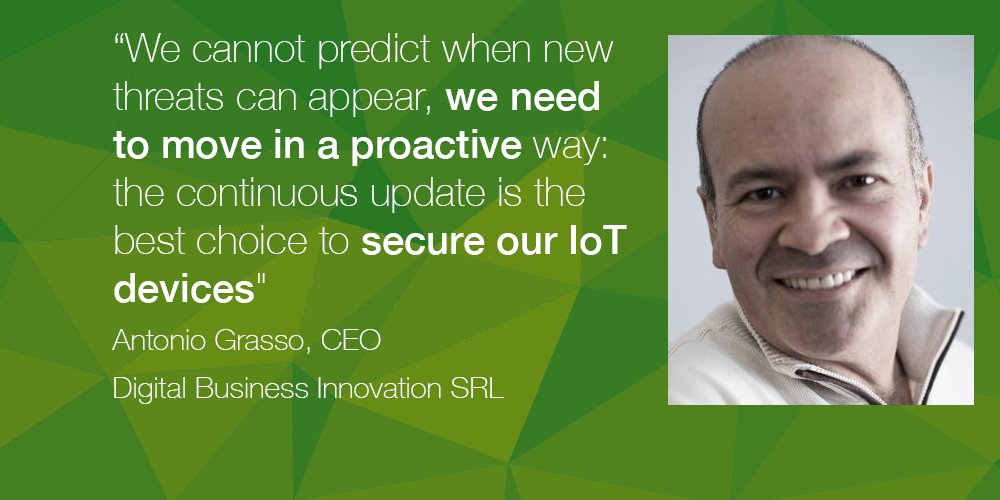 “We cannot predict when new threats can appear, we need to move in a proactive way: the continuous update is the best choice to secure our IoT devices"

Antonio Grasso, CEO

Digital Business Innovation SRL